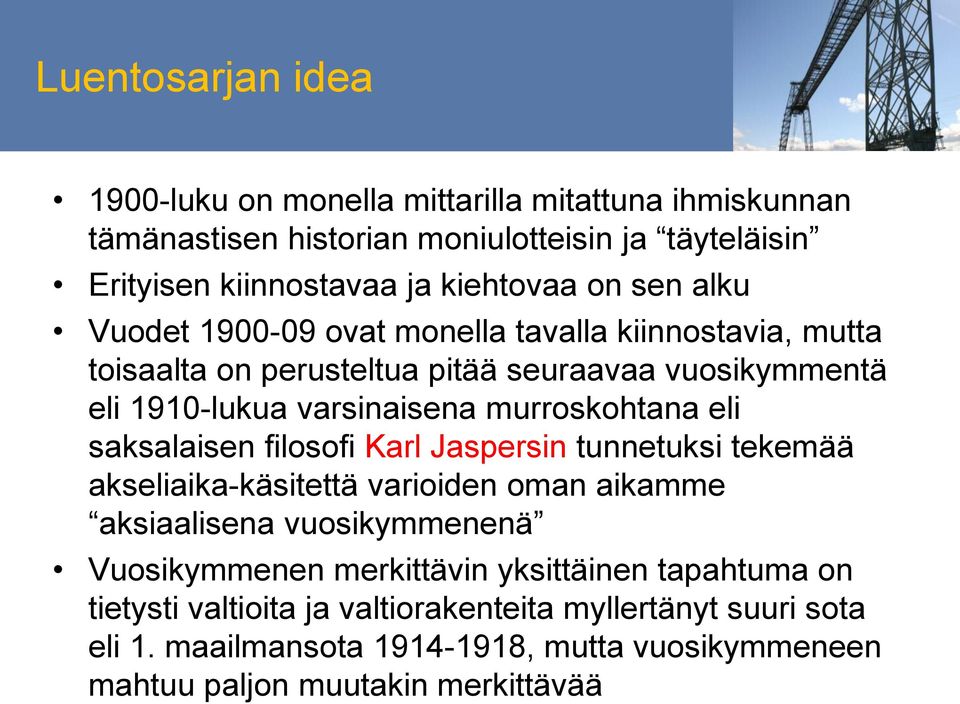 Luentosarjan idea

• 1900-luku on monella mittarilla mitattuna ihmiskunnan tämänastisen historian moniulotteisin ja “täyteläisin”

• Erityisen kiinnostavaa ja kiehtovaa on sen alku

• Vuodet 1900-09 ovat monella tavalla kiinnostavia, mutta toisaalta on perusteltua pitää seuraavaa vuosikymmentä eli 1910-lukua varsinaisena murroskohtana eli saksalaisen filosofi Karl Jaspersin tunnetuksi tekemää akseliaika-käsitettä varioiden oman aikamme “aksiaalisena vuosikymmenenä”

• Vuosikymmenen merkittävin yksittäinen tapahtuma on tietysti valtioita ja valtiorakenteita myllertänyt suuri sota eli 1. maailmansota 1914-1918, mutta vuosikymmeneen mahtuu paljon muutakin merkittävää